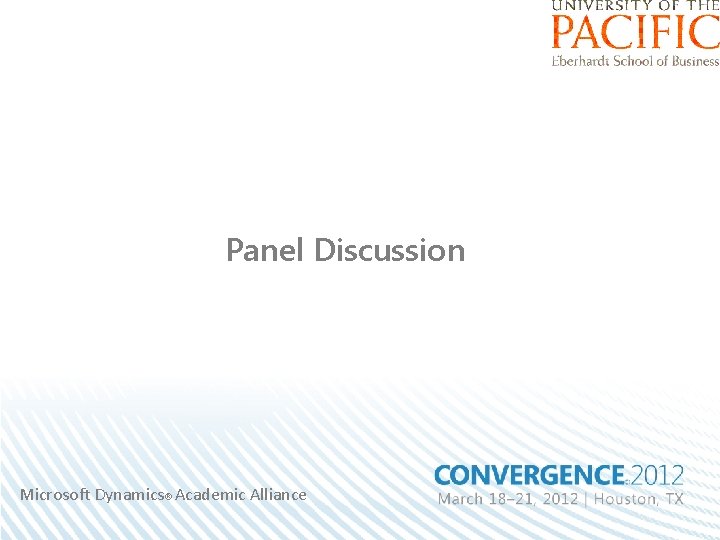 UNIVERSITY OF THE
PACIFIC
Eberhardt School of Business

Panel Discussion

Microsoft Dynamics® Academic Alliance

CONVERGENCE 2012
March 18–21, 2012 | Houston, TX